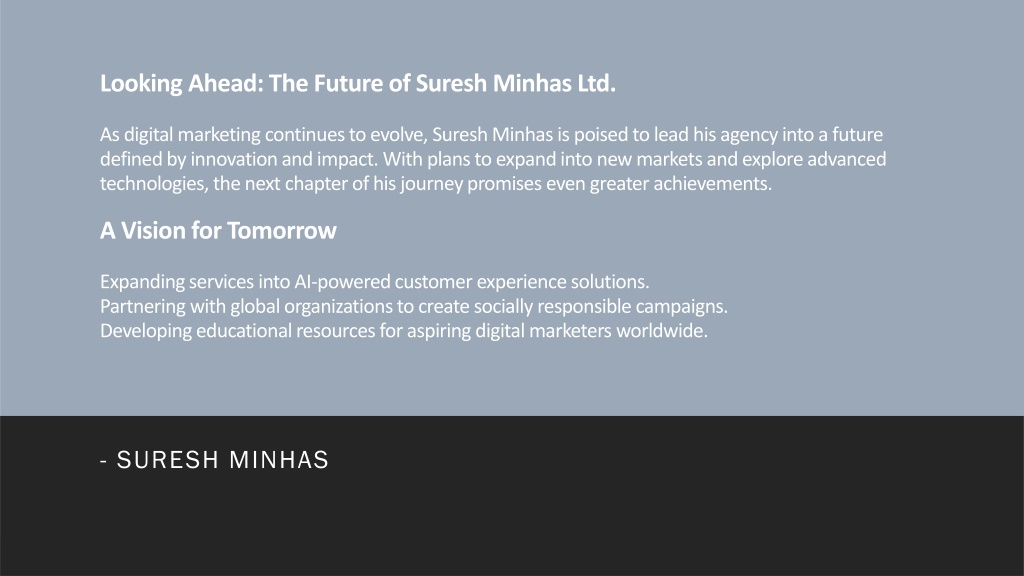 Looking Ahead: The Future of Suresh Minhas Ltd.

As digital marketing continues to evolve, Suresh Minhas is poised to lead his agency into a future defined by innovation and impact. With plans to expand into new markets and explore advanced technologies, the next chapter of his journey promises even greater achievements.

A Vision for Tomorrow

Expanding services into AI-powered customer experience solutions.
Partnering with global organizations to create socially responsible campaigns.
Developing educational resources for aspiring digital marketers worldwide.

- SURESH MINHAS